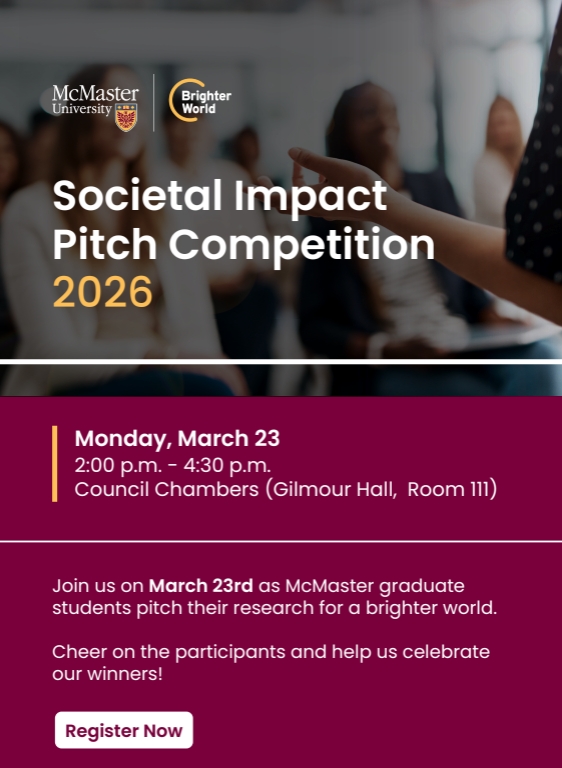 McMaster University

Brighter World

Societal Impact Pitch Competition 2026

Monday, March 23
2:00 p.m. - 4:30 p.m.
Council Chambers (Gilmour Hall, Room 111)

Join us on March 23rd as McMaster graduate students pitch their research for a brighter world.

Cheer on the participants and help us celebrate our winners!

Register Now